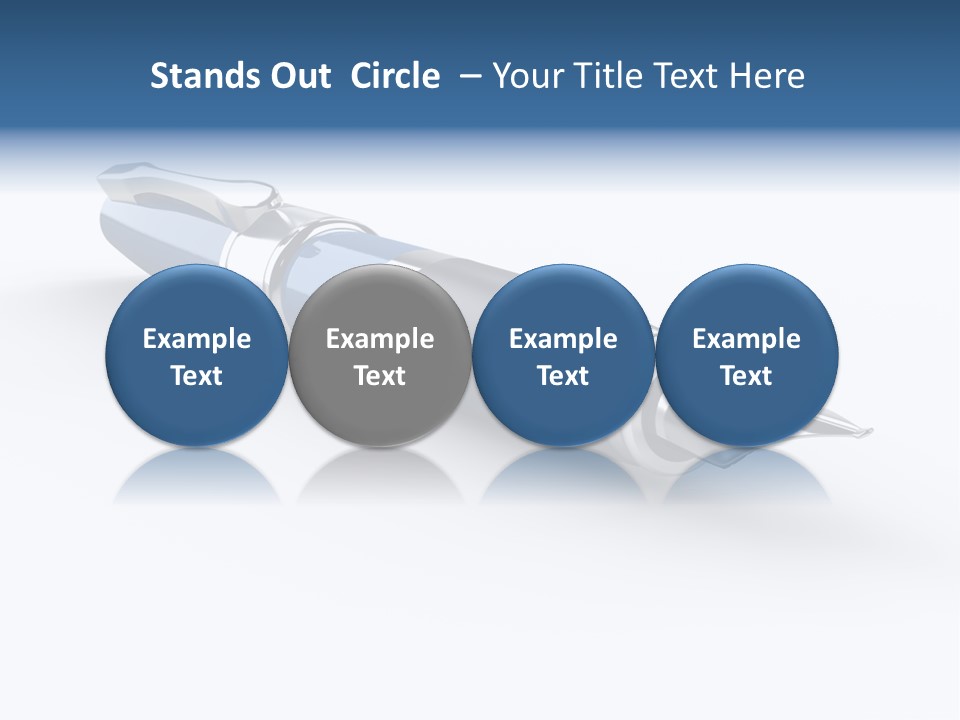 Stands Out Circle – Your Title Text Here

Example Text

Example Text

Example Text

Example Text